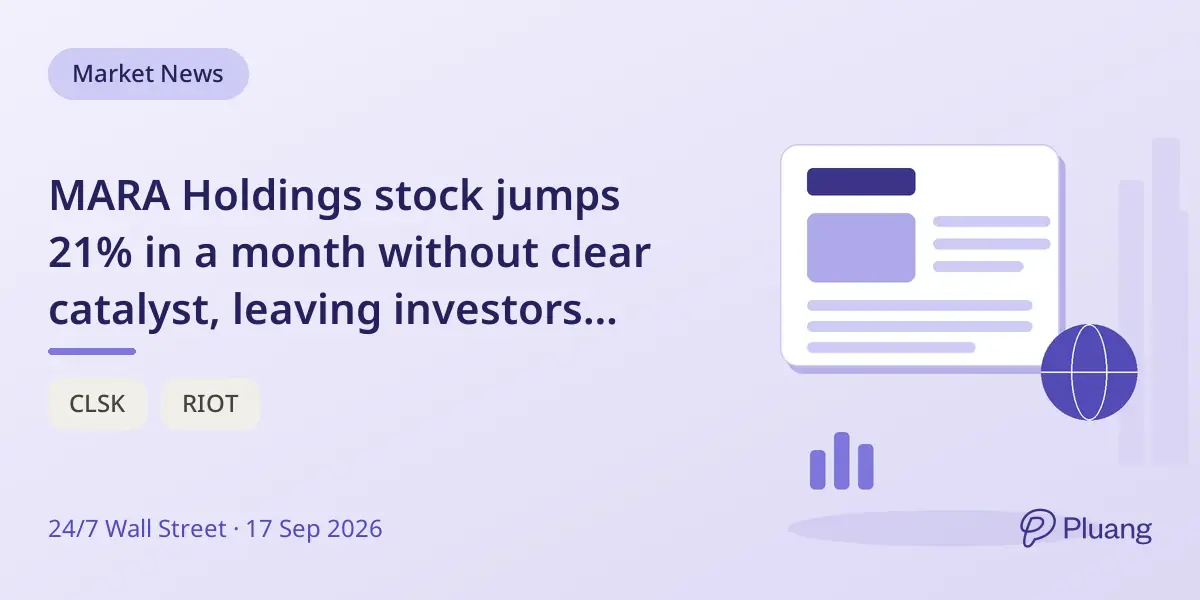 Market News

MARA Holdings stock jumps 21% in a month without clear catalyst, leaving investors...

CLSK

RIOT

24/7 Wall Street · 17 Sep 2026

Pluang